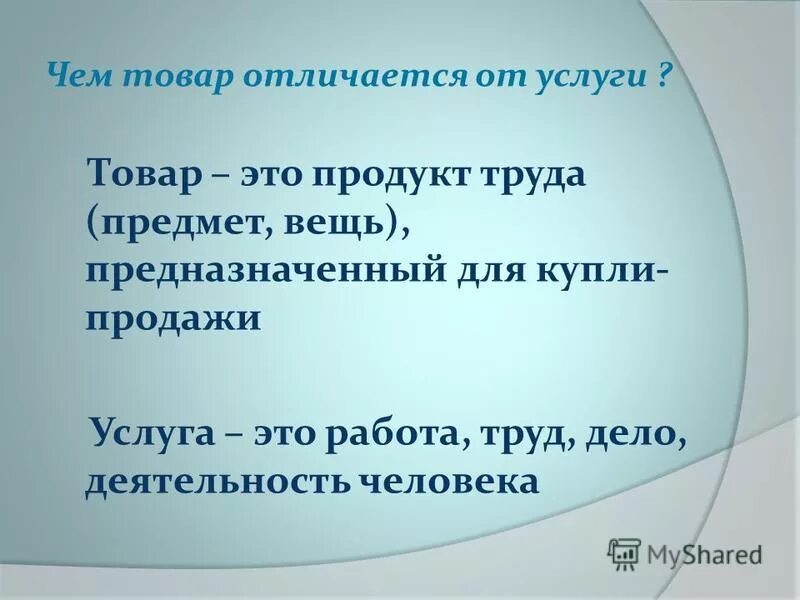 Чем товар отличается от услуги ?

Товар – это продукт труда (предмет, вещь), предназначенный для купли-продажи

Услуга – это работа, труд, дело, деятельность человека

MyShared